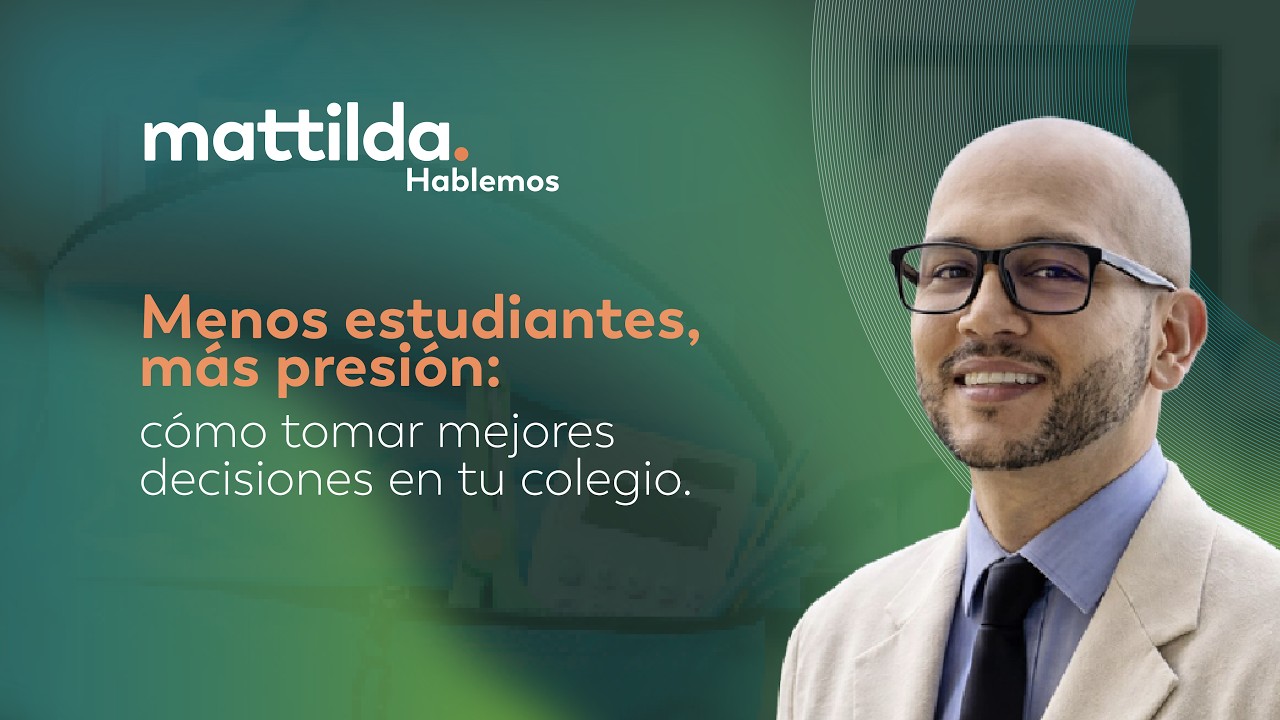 mattilda.
Hablemos

Menos estudiantes, más presión:
cómo tomar mejores decisiones en tu colegio.